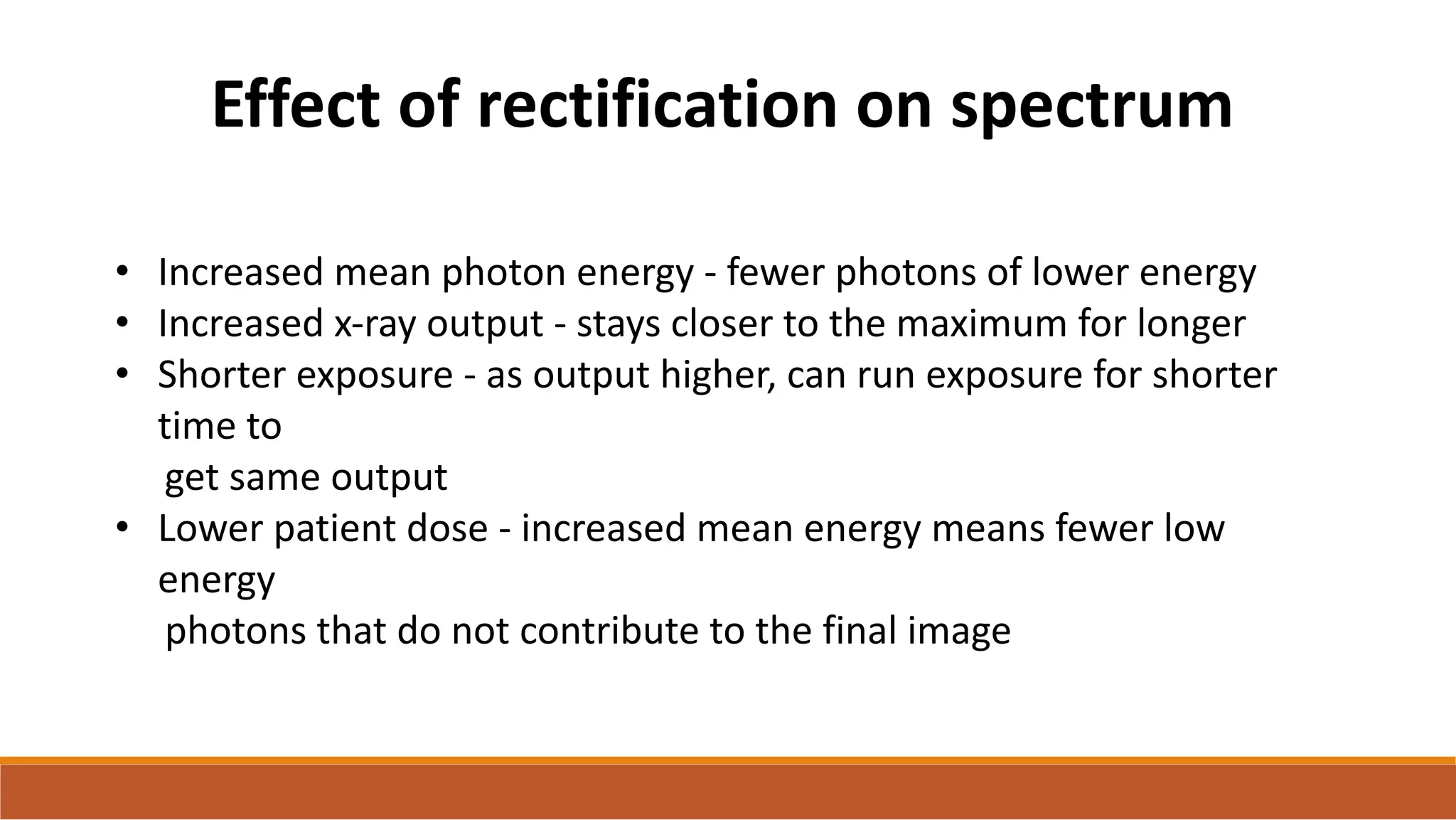 Effect of rectification on spectrum

• Increased mean photon energy - fewer photons of lower energy
• Increased x-ray output - stays closer to the maximum for longer
• Shorter exposure - as output higher, can run exposure for shorter time to
get same output
• Lower patient dose - increased mean energy means fewer low energy
photons that do not contribute to the final image